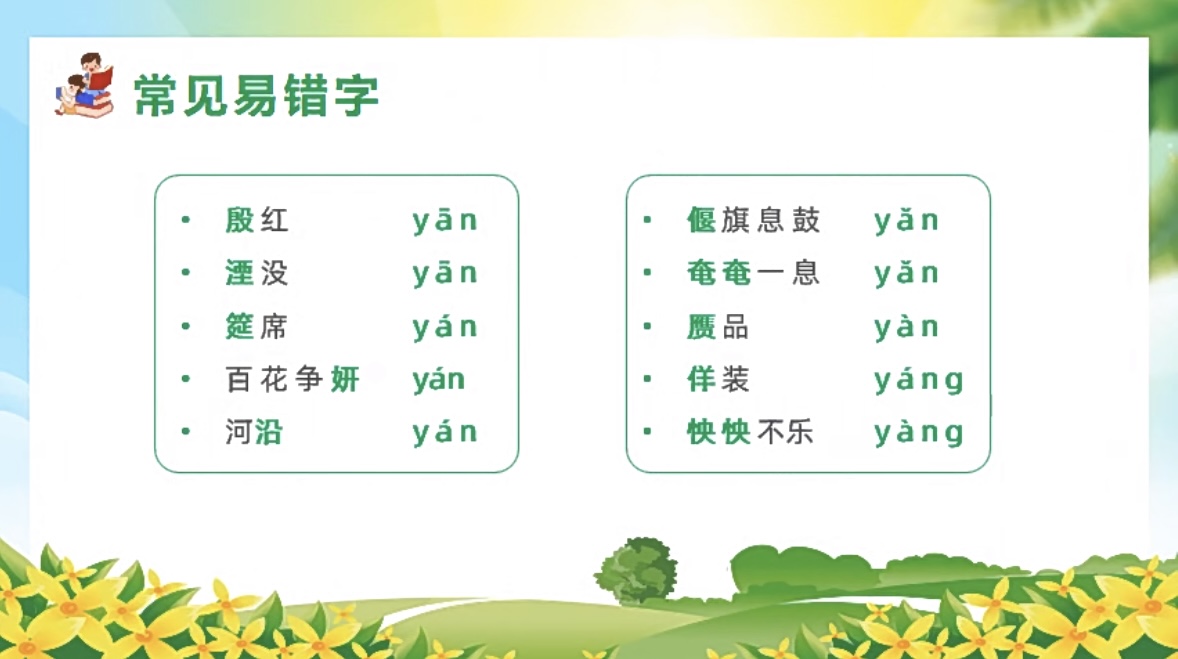 常见易错字

• 殷红 yān
• 湮没 yān
• 筵席 yán
• 百花争妍 yán
• 河沿 yán

• 偃旗息鼓 yǎn
• 奄奄一息 yǎn
• 赝品 yàn
• 佯装 yáng
• 怏怏不乐 yàng